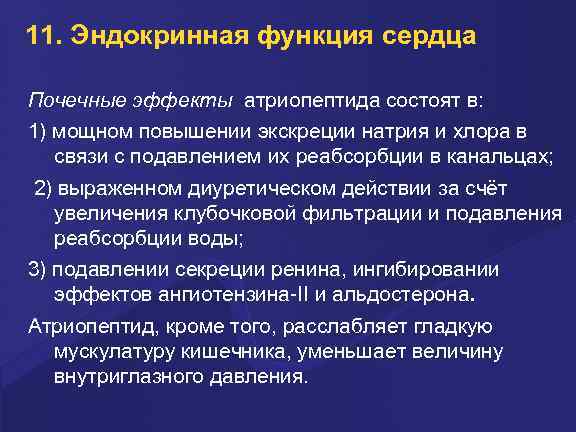 11. Эндокринная функция сердца

Почечные эффекты атриопептида состоят в:

1) мощном повышении экскреции натрия и хлора в связи с подавлением их реабсорбции в канальцах;

2) выраженном диуретическом действии за счёт увеличения клубочковой фильтрации и подавления реабсорбции воды;

3) подавлении секреции ренина, ингибировании эффектов ангиотензина-II и альдостерона.

Атриопептид, кроме того, расслабляет гладкую мускулатуру кишечника, уменьшает величину внутриглазного давления.